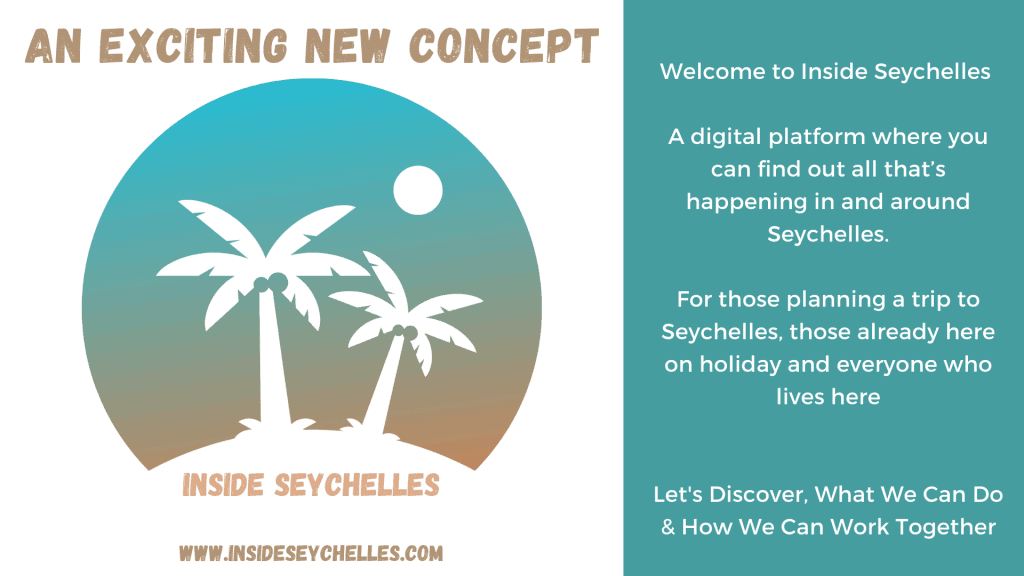 AN EXCITING NEW CONCEPT

INSIDE SEYCHELLES

WWW.INSIDESEYCHELLES.COM

Welcome to Inside Seychelles

A digital platform where you can find out all that's happening in and around Seychelles.

For those planning a trip to Seychelles, those already here on holiday and everyone who lives here

Let's Discover, What We Can Do & How We Can Work Together